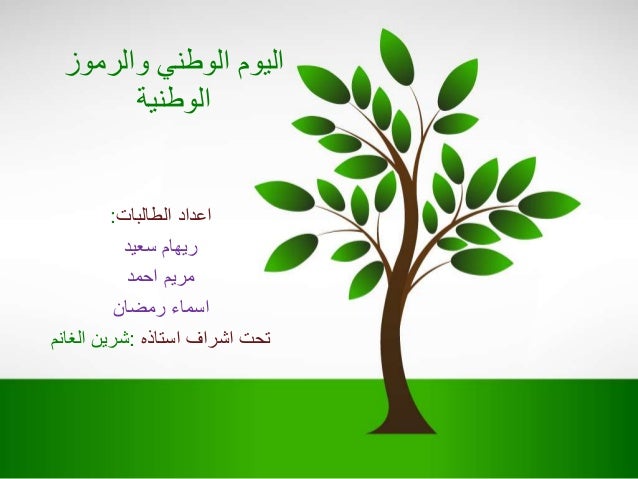 اليوم الوطني والرموز الوطنية

اعداد الطالبات:
ريهام سعيد
مريم احمد
اسماء رمضان
تحت اشراف استاذه :شرين الغانم